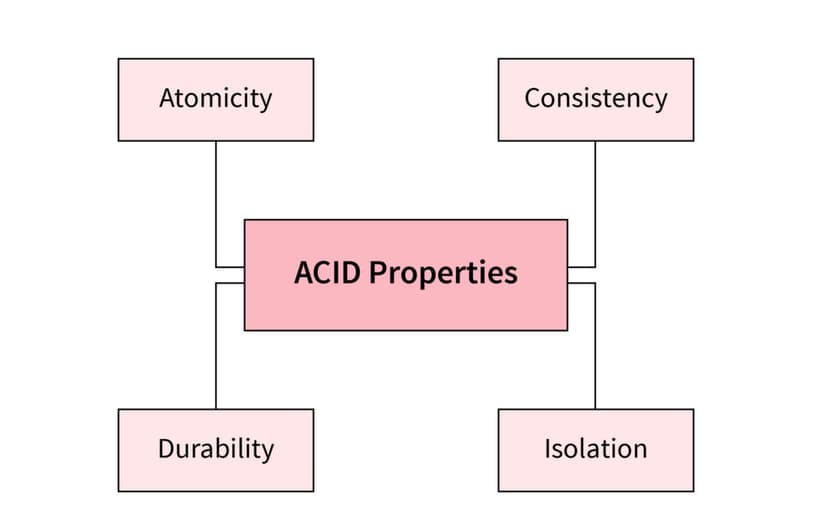 Atomicity

Consistency

ACID Properties

Durability

Isolation